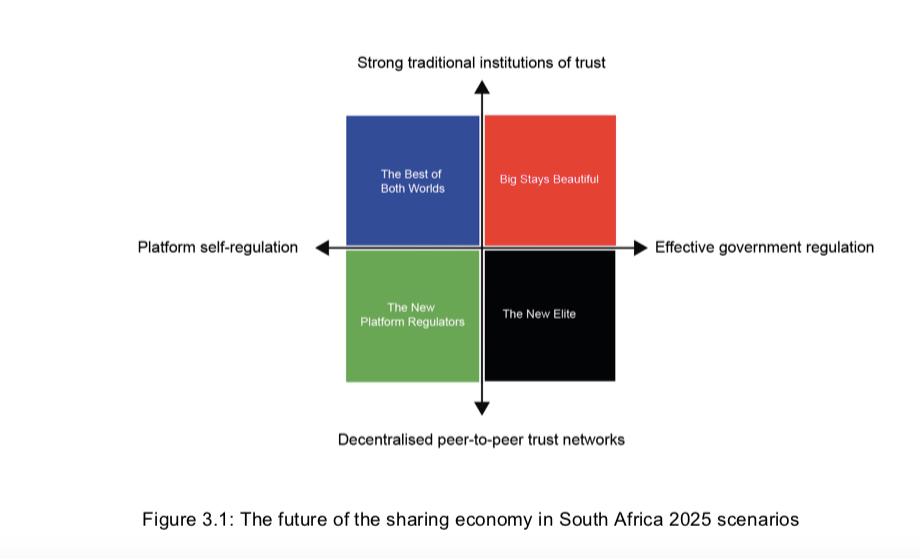 Strong traditional institutions of trust

The Best of Both Worlds

Big Stays Beautiful

Platform self-regulation

Effective government regulation

The New Platform Regulators

The New Elite

Decentralised peer-to-peer trust networks

Figure 3.1: The future of the sharing economy in South Africa 2025 scenarios